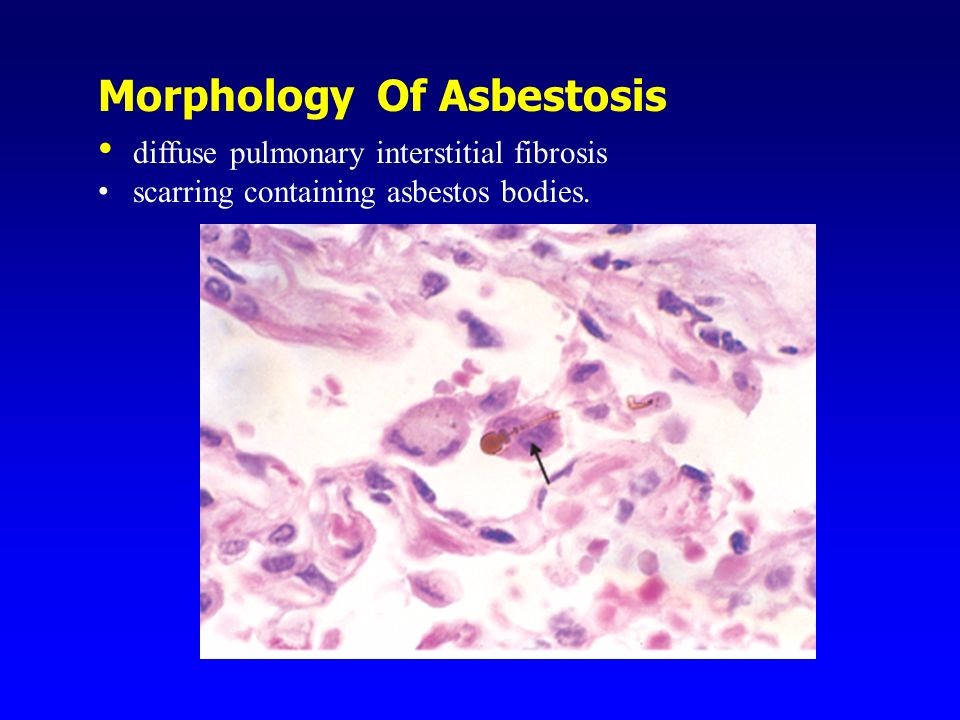 Morphology Of Asbestosis

• diffuse pulmonary interstitial fibrosis
• scarring containing asbestos bodies.